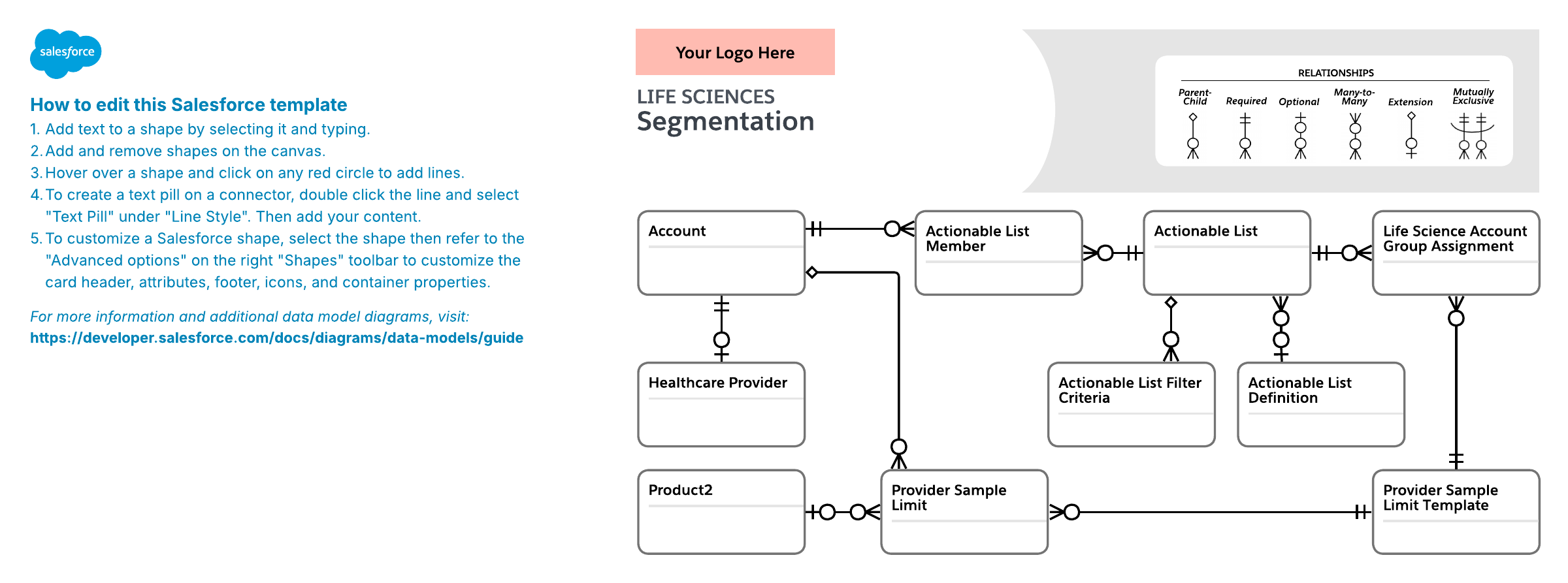 salesforce

How to edit this Salesforce template

1. Add text to a shape by selecting it and typing.
2. Add and remove shapes on the canvas.
3. Hover over a shape and click on any red circle to add lines.
4. To create a text pill on a connector, double click the line and select "Text Pill" under "Line Style". Then add your content.
5. To customize a Salesforce shape, select the shape then refer to the "Advanced options" on the right "Shapes" toolbar to customize the card header, attributes, footer, icons, and container properties.

For more information and additional data model diagrams, visit:
https://developer.salesforce.com/docs/diagrams/data-models/guide

Your Logo Here

LIFE SCIENCES
Segmentation

RELATIONSHIPS
Parent-Child
Required
Optional
Many-to-Many
Extension
Mutually Exclusive

Account

Actionable List Member

Actionable List

Life Science Account Group Assignment

Healthcare Provider

Actionable List Filter Criteria

Actionable List Definition

Product2

Provider Sample Limit

Provider Sample Limit Template